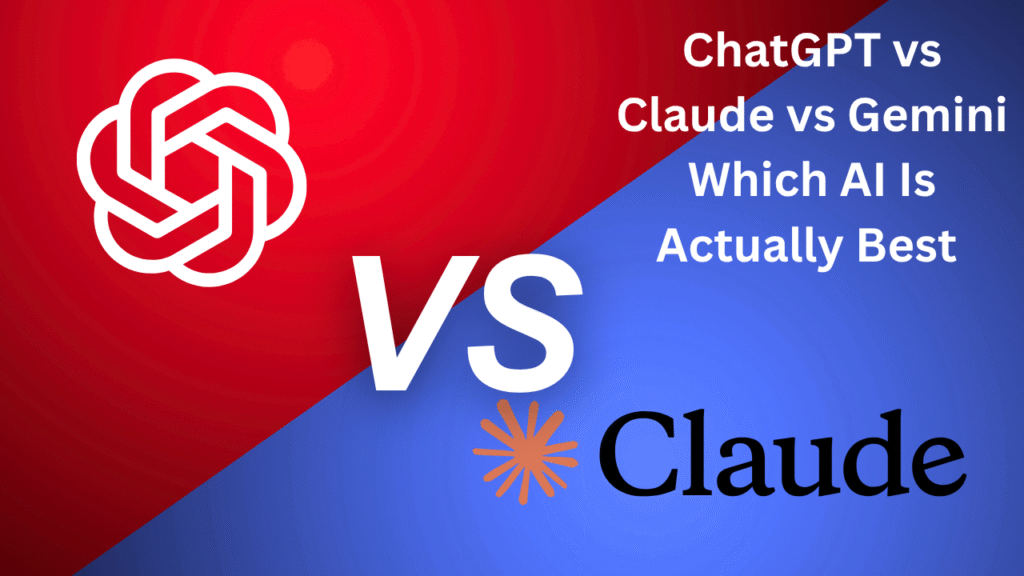 ChatGPT vs
Claude vs Gemini
Which AI Is
Actually Best

VS

Claude